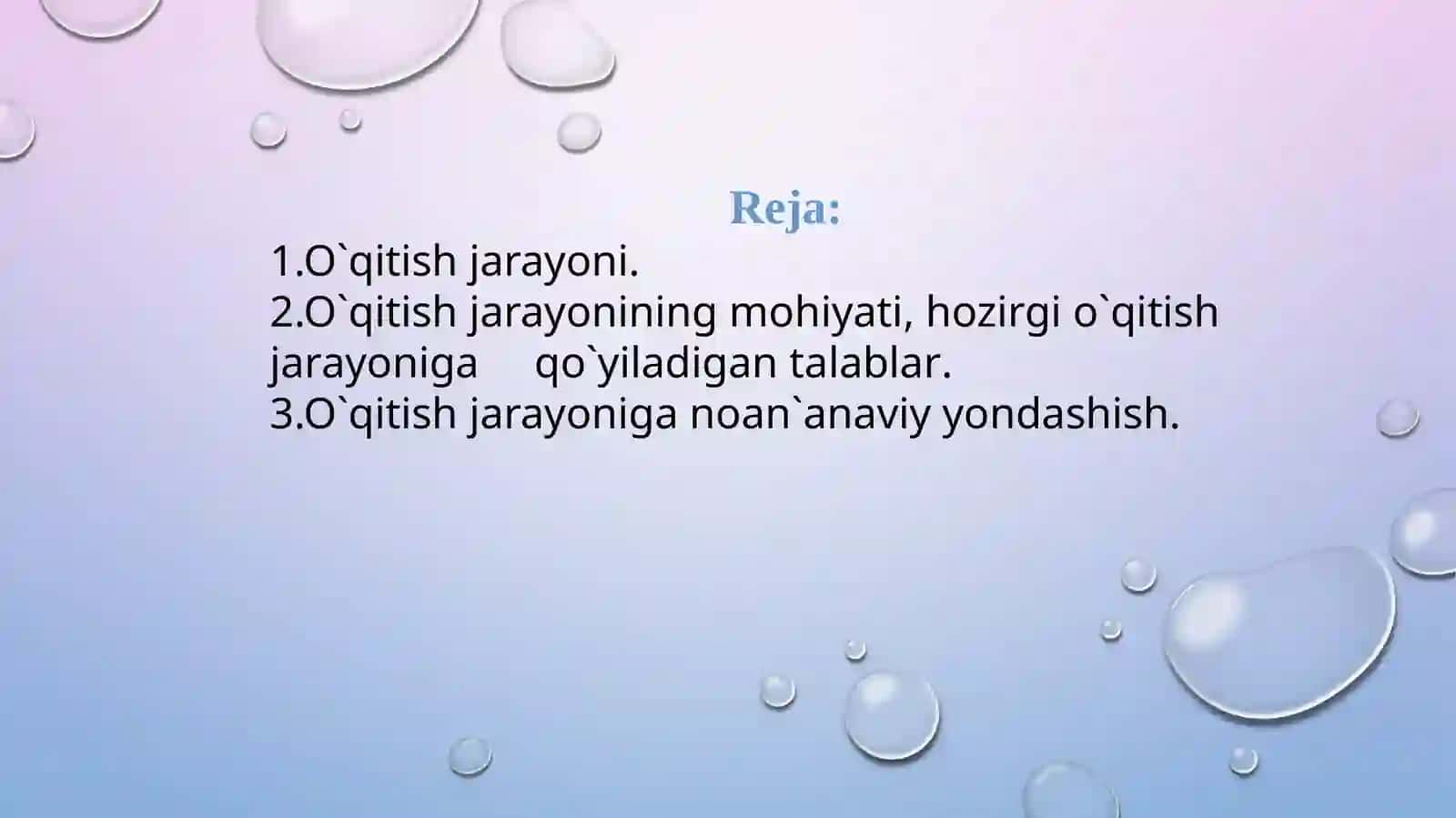 Reja:

1.O`qitish jarayoni.
2.O`qitish jarayonining mohiyati, hozirgi o`qitish jarayoniga qo`yiladigan talablar.
3.O`qitish jarayoniga noan`anaviy yondashish.